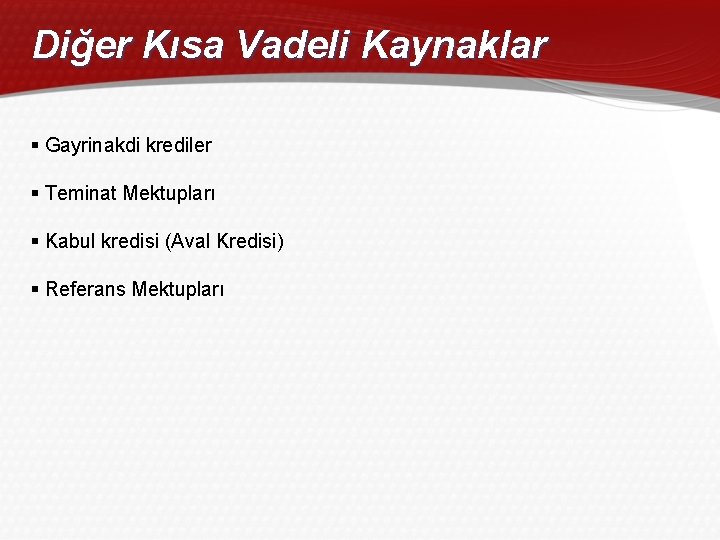 Diğer Kısa Vadeli Kaynaklar

▪ Gayrinakdi krediler

▪ Teminat Mektupları

▪ Kabul kredisi (Aval Kredisi)

▪ Referans Mektupları